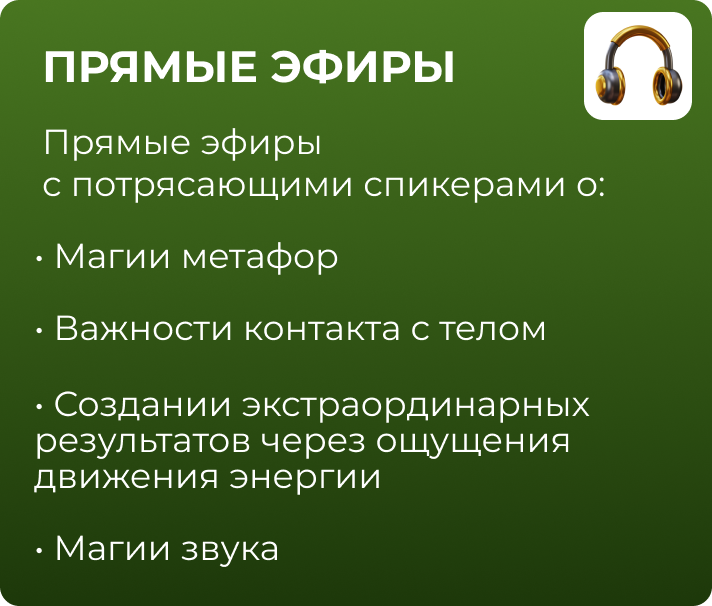 ПРЯМЫЕ ЭФИРЫ

Прямые эфиры с потрясающими спикерами о:

• Магии метафор

• Важности контакта с телом

• Создании экстраординарных результатов через ощущения движения энергии

• Магии звука